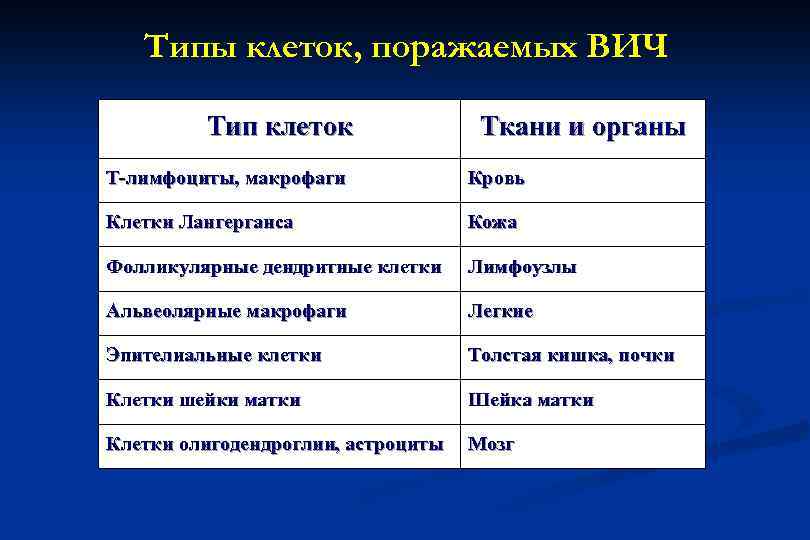 Типы клеток, поражаемых ВИЧ

| Тип клеток | Ткани и органы |
|---|---|
| Т-лимфоциты, макрофаги | Кровь |
| Клетки Лангерганса | Кожа |
| Фолликулярные дендритные клетки | Лимфоузлы |
| Альвеолярные макрофаги | Легкие |
| Эпителиальные клетки | Толстая кишка, почки |
| Клетки шейки матки | Шейка матки |
| Клетки олигодендроглии, астроциты | Мозг |